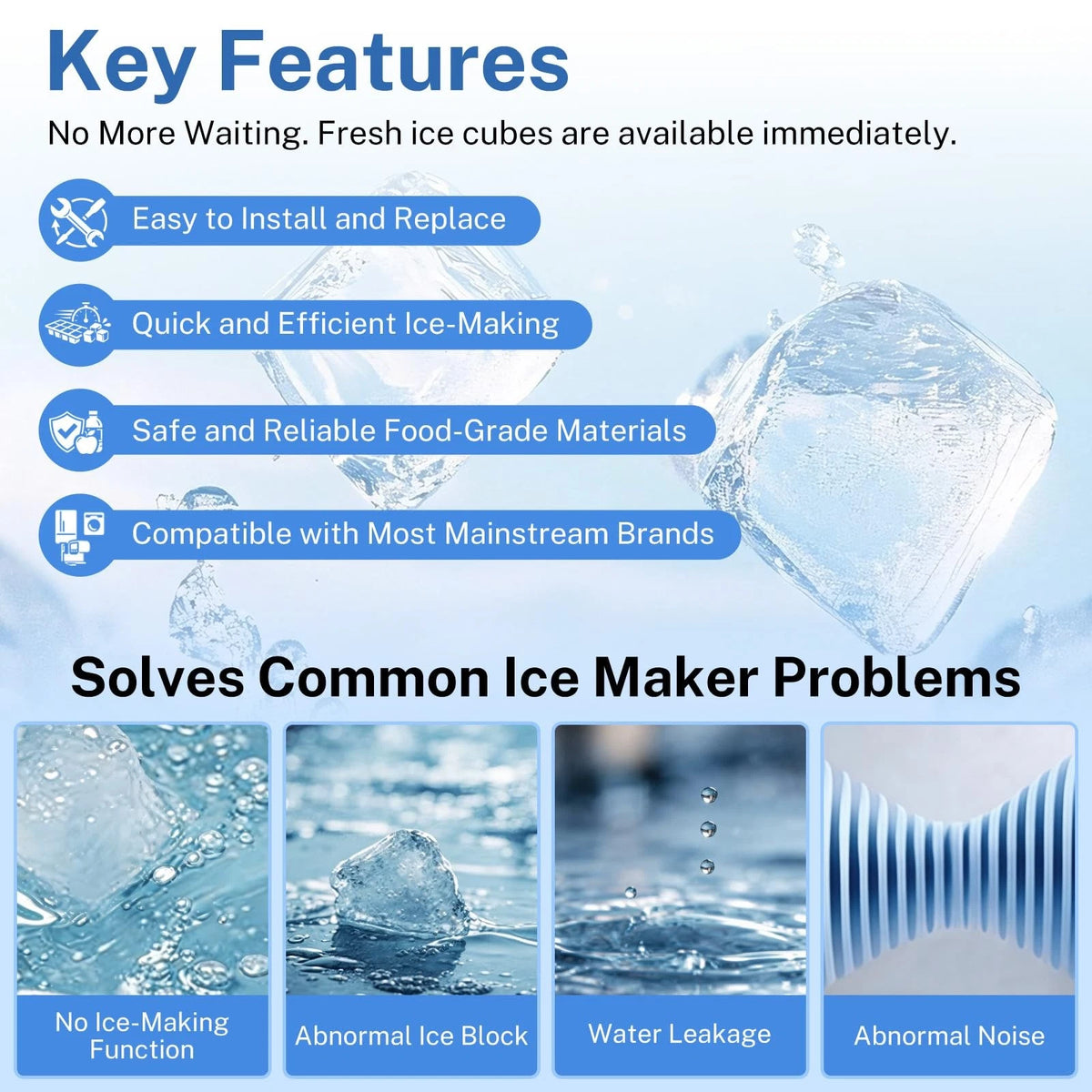 Key Features

No More Waiting. Fresh ice cubes are available immediately.

Easy to Install and Replace

Quick and Efficient Ice-Making

Safe and Reliable Food-Grade Materials

Compatible with Most Mainstream Brands

Solves Common Ice Maker Problems

No Ice-Making Function

Abnormal Ice Block

Water Leakage

Abnormal Noise